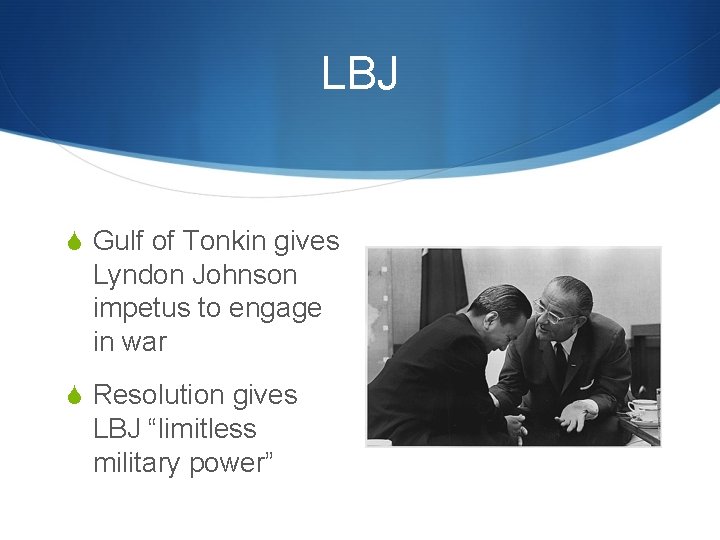 LBJ

Gulf of Tonkin gives Lyndon Johnson impetus to engage in war

Resolution gives LBJ “limitless military power”